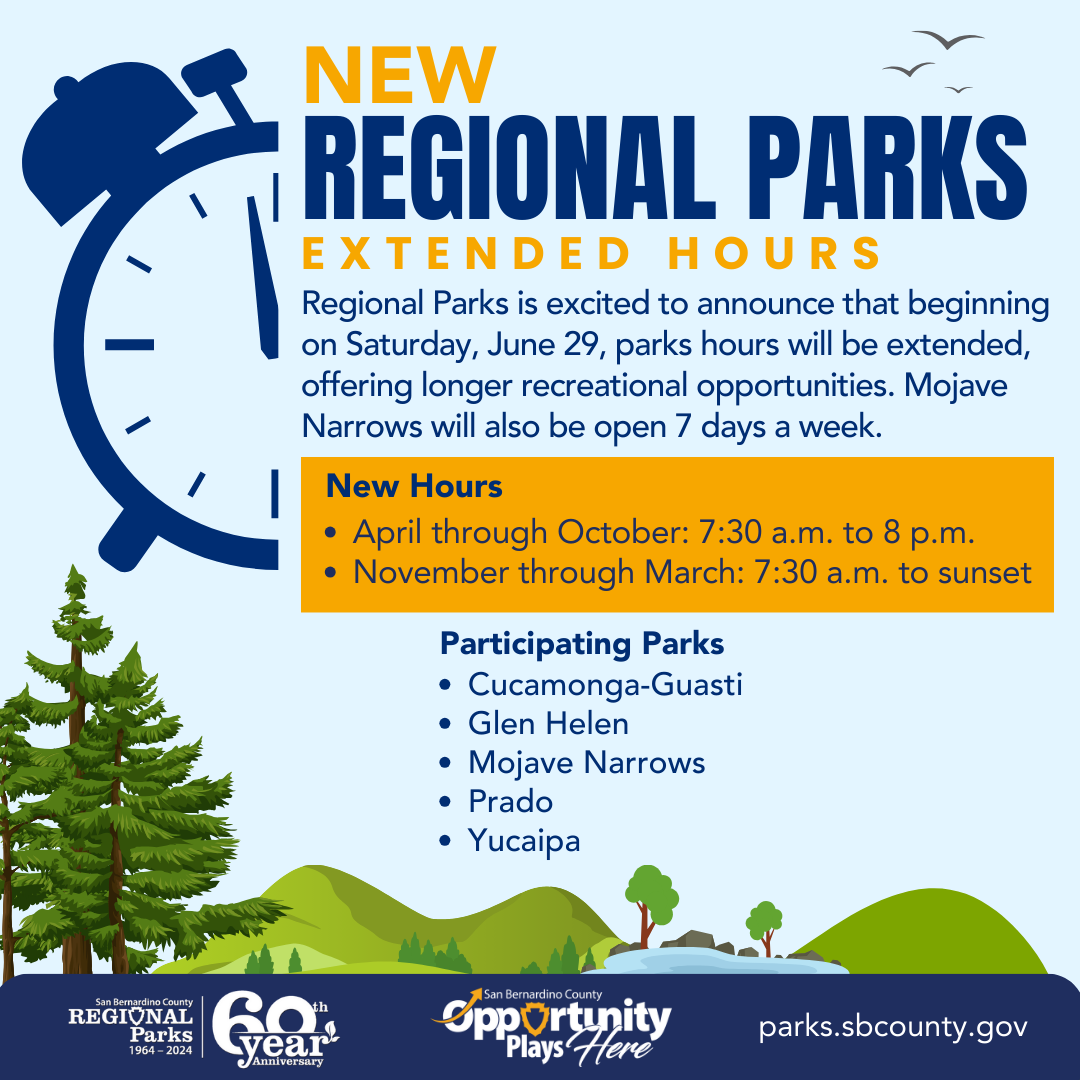 NEW
REGIONAL PARKS
EXTENDED HOURS

Regional Parks is excited to announce that beginning on Saturday, June 29, parks hours will be extended, offering longer recreational opportunities. Mojave Narrows will also be open 7 days a week.

New Hours
• April through October: 7:30 a.m. to 8 p.m.
• November through March: 7:30 a.m. to sunset

Participating Parks
• Cucamonga-Guasti
• Glen Helen
• Mojave Narrows
• Prado
• Yucaipa

San Bernardino County
REGIONAL Parks
1964 – 2024
60th year Anniversary

San Bernardino County
Opportunity Plays Here

parks.sbcounty.gov